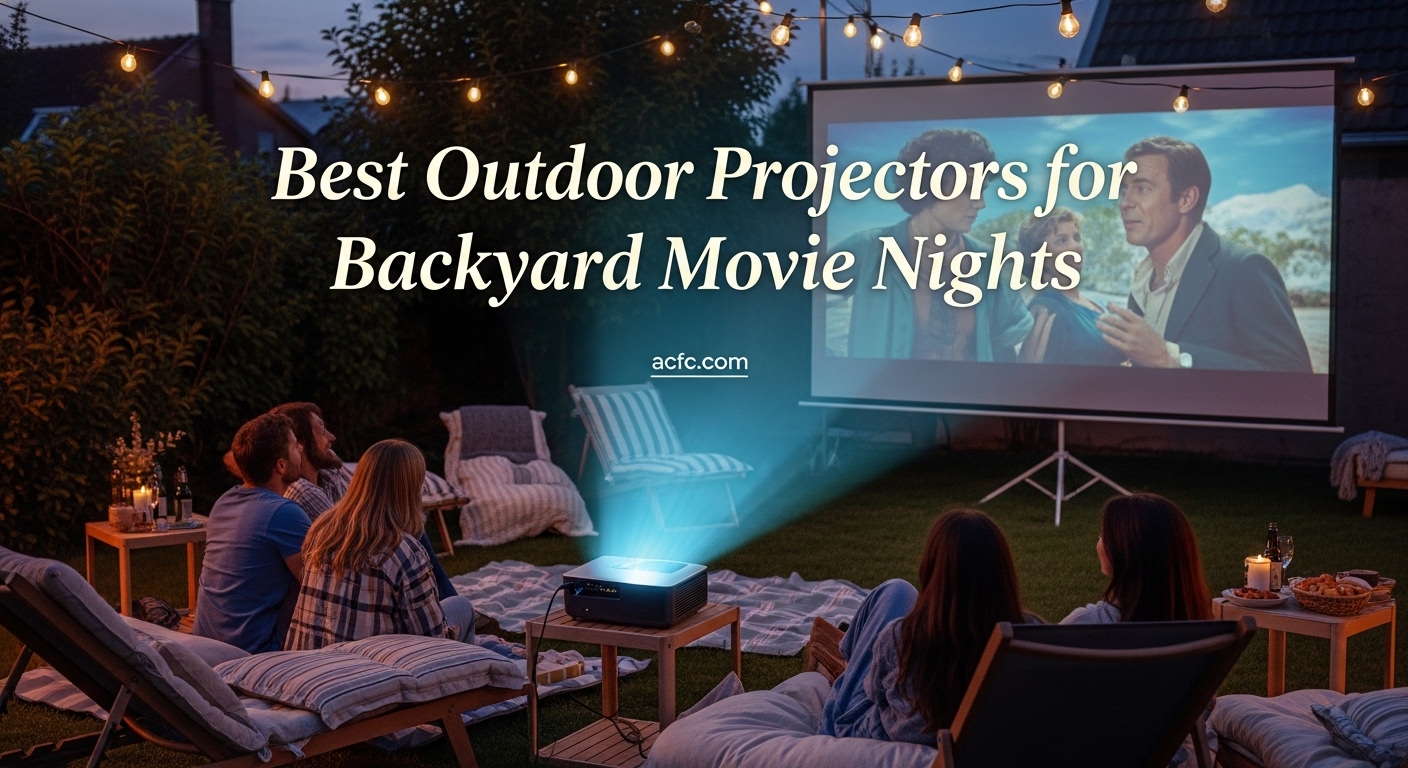 Best Outdoor Projectors for Backyard Movie Nights

acfc.com